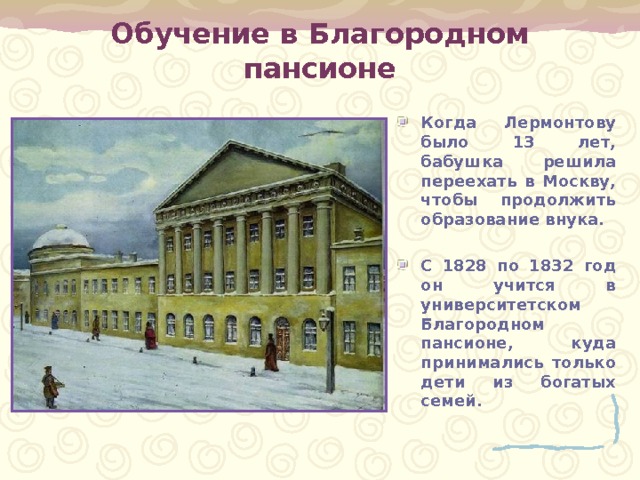 Обучение в Благородном пансионе

Когда Лермонтову было 13 лет, бабушка решила переехать в Москву, чтобы продолжить образование внука.

С 1828 по 1832 год он учится в университетском Благородном пансионе, куда принимались только дети из богатых семей.